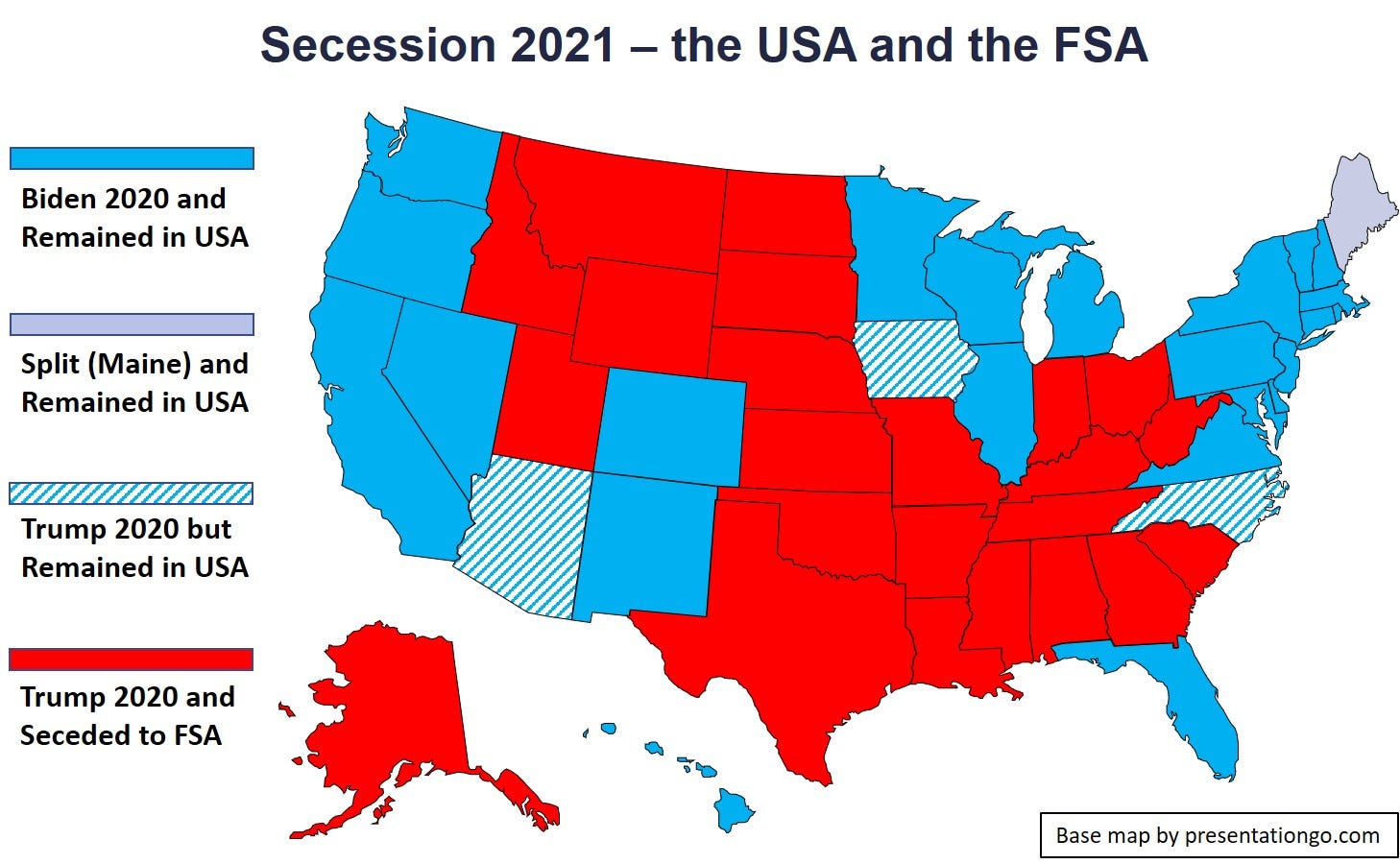 Secession 2021 – the USA and the FSA

Biden 2020 and Remained in USA

Split (Maine) and Remained in USA

Trump 2020 but Remained in USA

Trump 2020 and Seceded to FSA

Base map by presentationgo.com